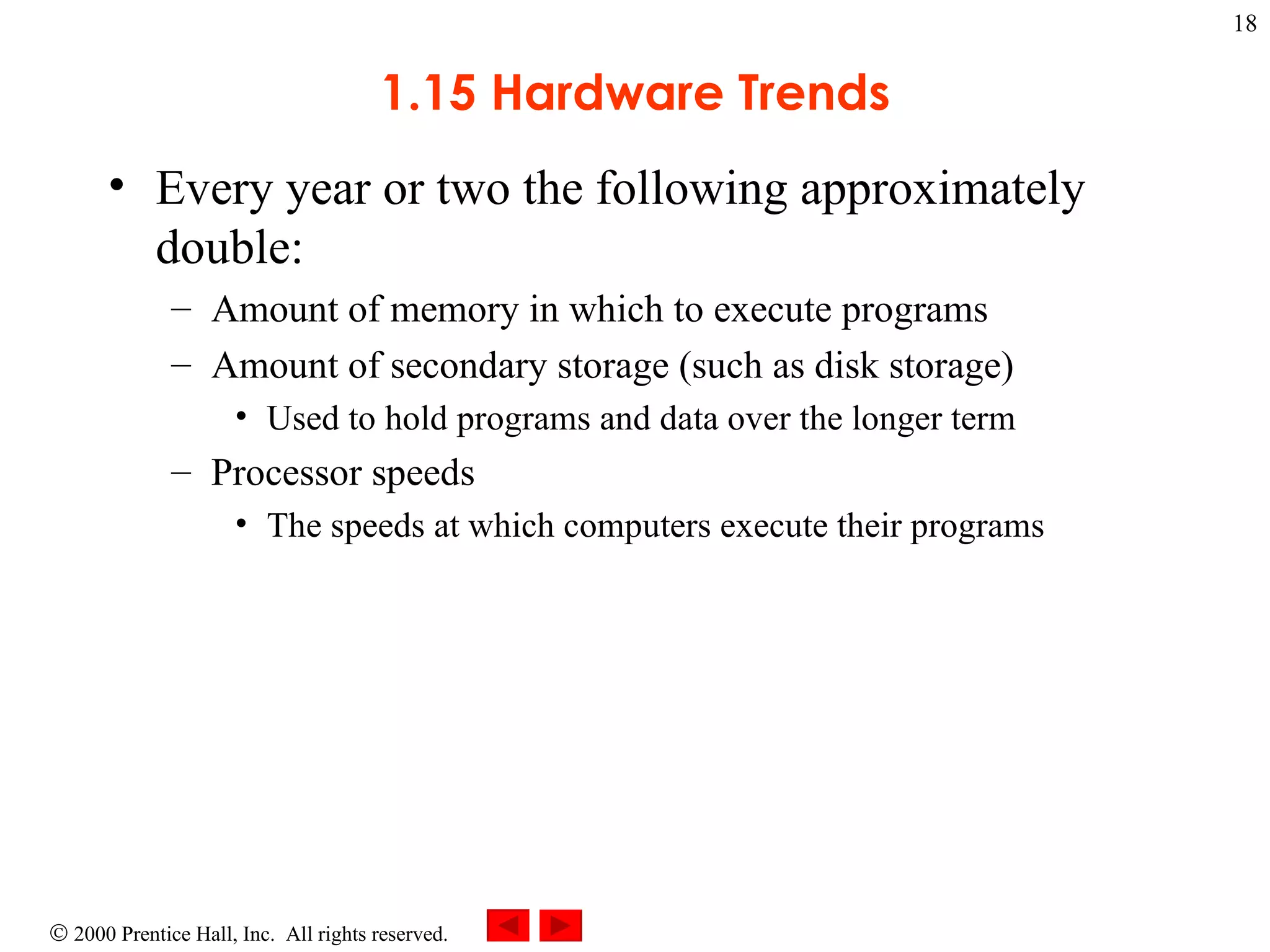 18

1.15 Hardware Trends

• Every year or two the following approximately double:
– Amount of memory in which to execute programs
– Amount of secondary storage (such as disk storage)
• Used to hold programs and data over the longer term
– Processor speeds
• The speeds at which computers execute their programs

© 2000 Prentice Hall, Inc. All rights reserved.